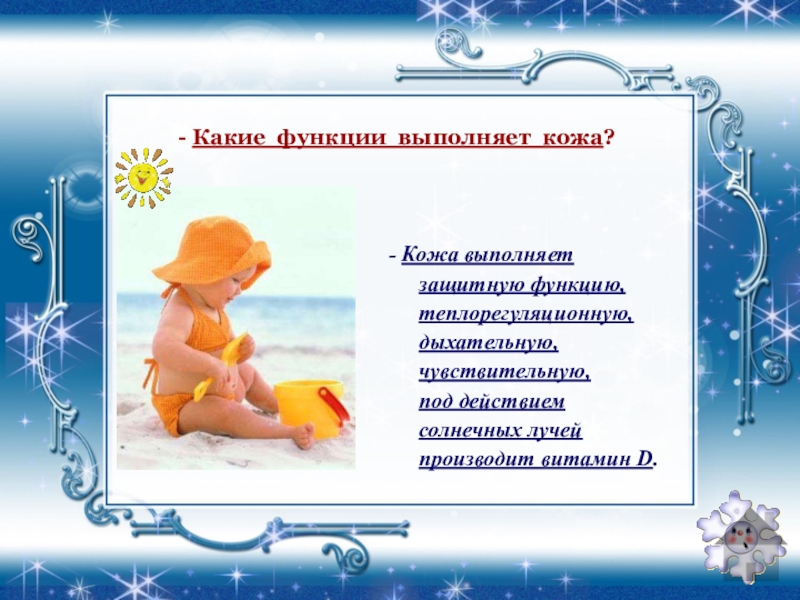 - Какие функции выполняет кожа?

- Кожа выполняет защитную функцию, теплорегуляционную, дыхательную, чувствительную, под действием солнечных лучей производит витамин D.